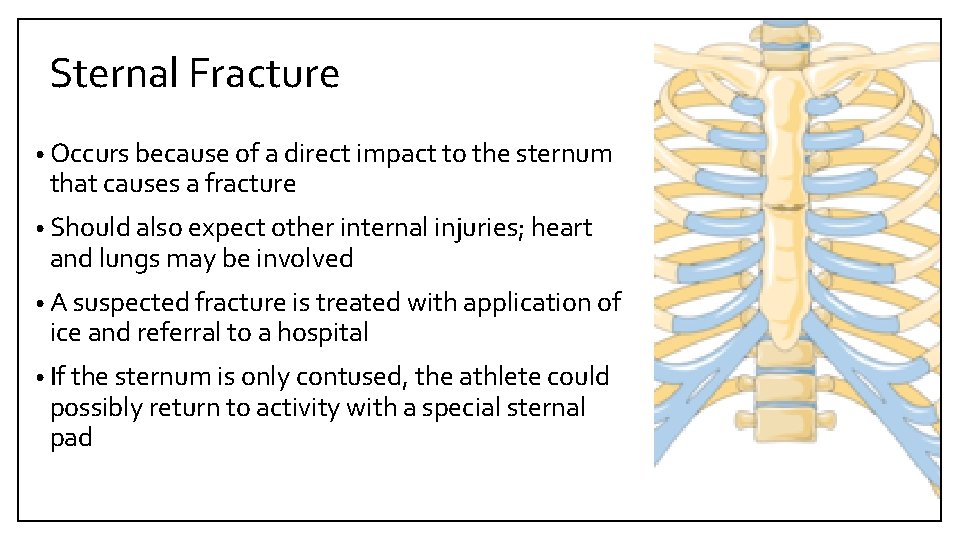 Sternal Fracture

• Occurs because of a direct impact to the sternum that causes a fracture

• Should also expect other internal injuries; heart and lungs may be involved

• A suspected fracture is treated with application of ice and referral to a hospital

• If the sternum is only contused, the athlete could possibly return to activity with a special sternal pad